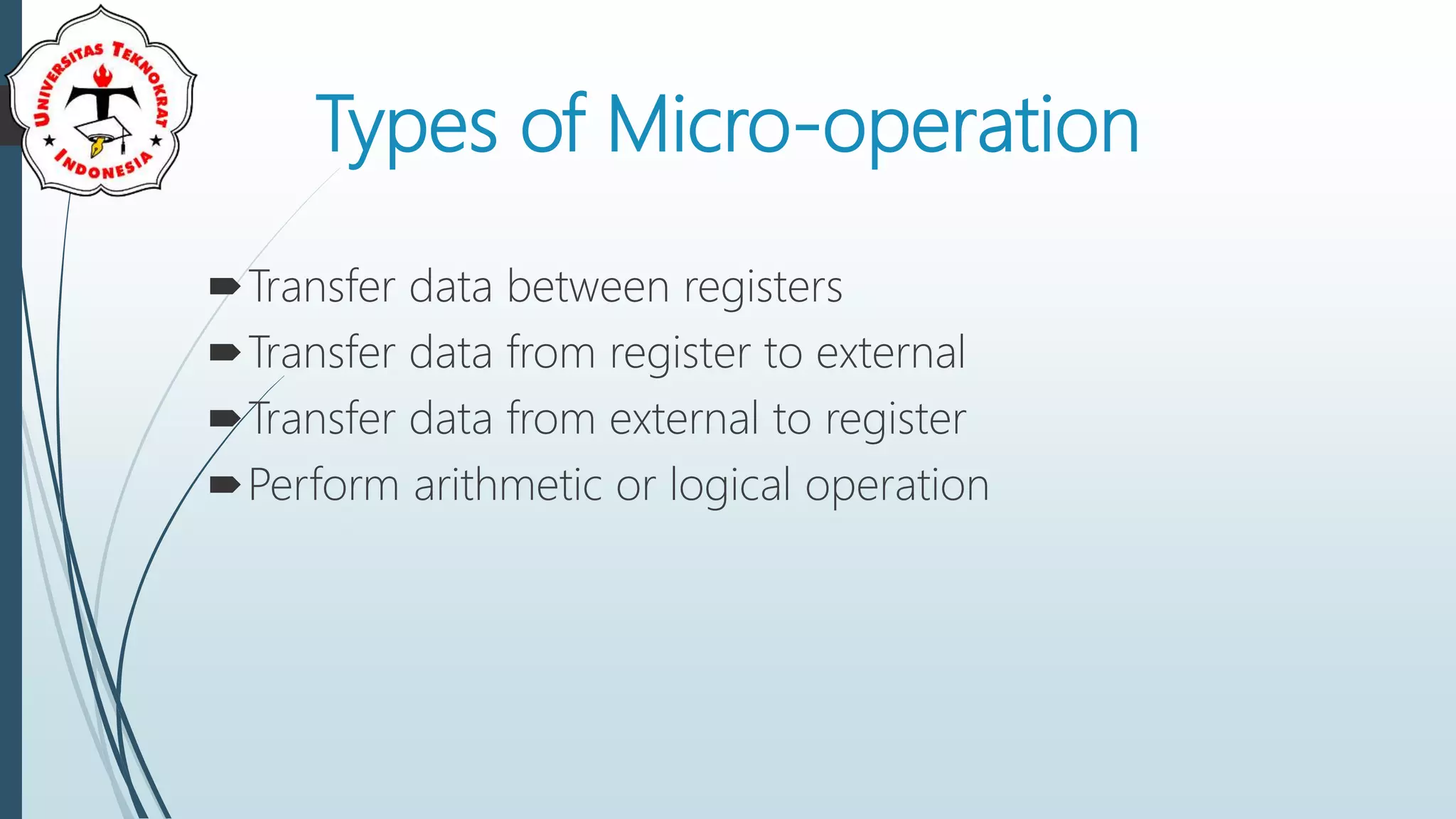 UNIVERSITAS TEKNOKRAT INDONESIA

Types of Micro-operation

Transfer data between registers
Transfer data from register to external
Transfer data from external to register
Perform arithmetic or logical operation